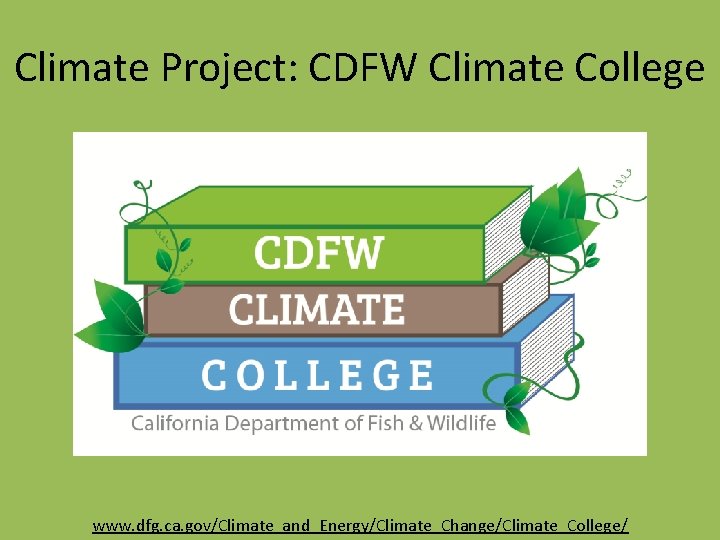 Climate Project: CDFW Climate College

CDFW
CLIMATE
COLLEGE
California Department of Fish & Wildlife

www.dfg.ca.gov/Climate_and_Energy/Climate_Change/Climate_College/